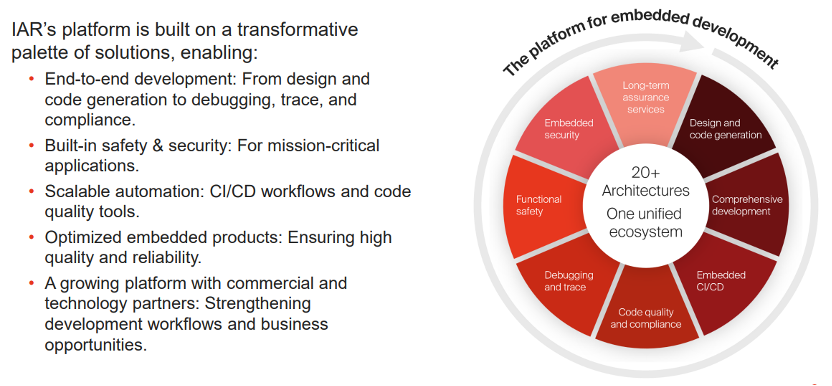 IAR's platform is built on a transformative palette of solutions, enabling:

• End-to-end development: From design and code generation to debugging, trace, and compliance.
• Built-in safety & security: For mission-critical applications.
• Scalable automation: CI/CD workflows and code quality tools.
• Optimized embedded products: Ensuring high quality and reliability.
• A growing platform with commercial and technology partners: Strengthening development workflows and business opportunities.

The platform for embedded development

Long-term assurance services
Design and code generation
Comprehensive development
Embedded CI/CD
Code quality and compliance
Debugging and trace
Functional safety
Embedded security

20+ Architectures
One unified ecosystem